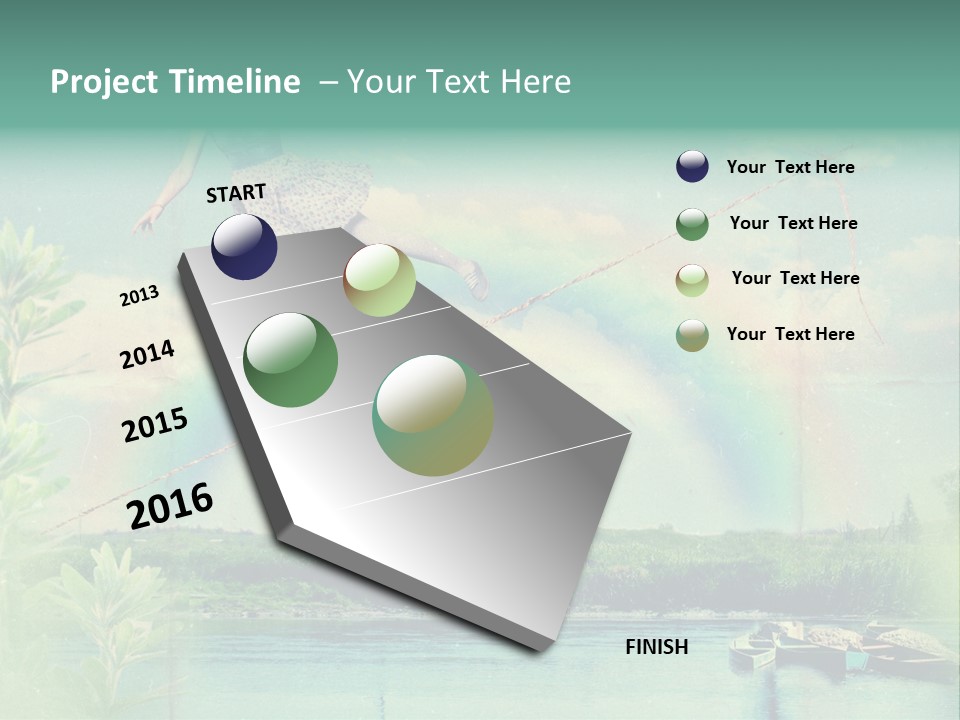 Project Timeline – Your Text Here

START

2013

2014

2015

2016

FINISH

Your Text Here

Your Text Here

Your Text Here

Your Text Here